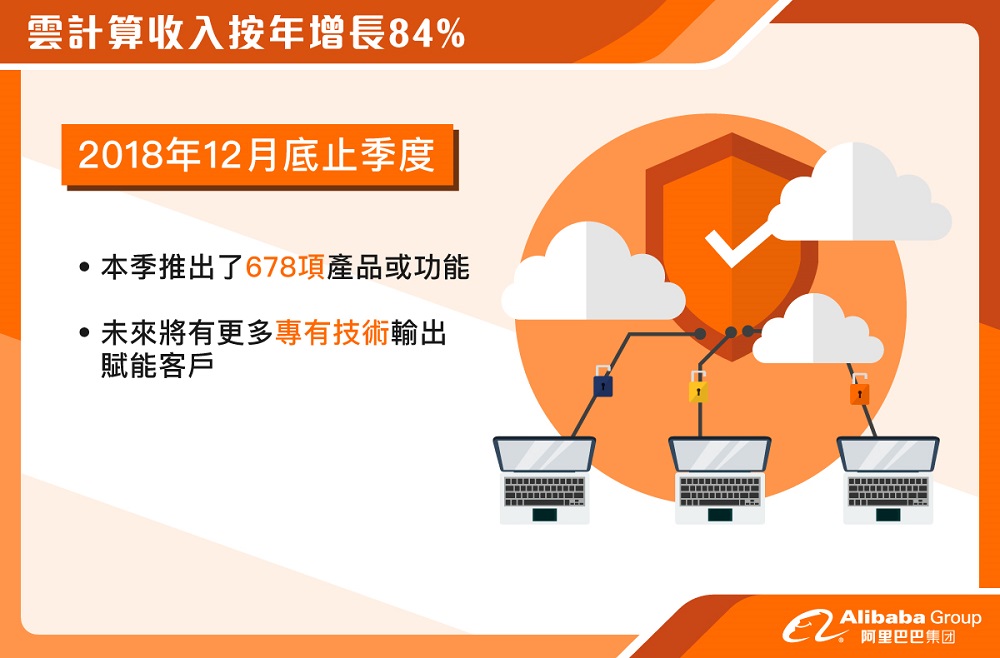 雲計算收入按年增長84%

2018年12月底止季度

• 本季推出了678項產品或功能

• 未來將有更多專有技術輸出賦能客戶

Alibaba Group
阿里巴巴集团